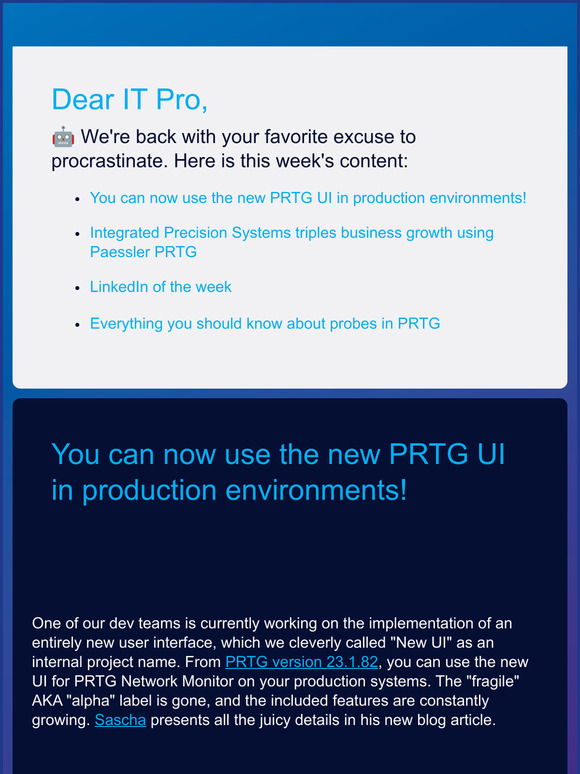 Dear IT Pro,

🤖 We're back with your favorite excuse to procrastinate. Here is this week's content:

- You can now use the new PRTG UI in production environments!
- Integrated Precision Systems triples business growth using Paessler PRTG
- LinkedIn of the week
- Everything you should know about probes in PRTG

You can now use the new PRTG UI in production environments!

One of our dev teams is currently working on the implementation of an entirely new user interface, which we cleverly called "New UI" as an internal project name. From PRTG version 23.1.82, you can use the new UI for PRTG Network Monitor on your production systems. The "fragile" AKA "alpha" label is gone, and the included features are constantly growing. Sascha presents all the juicy details in his new blog article.